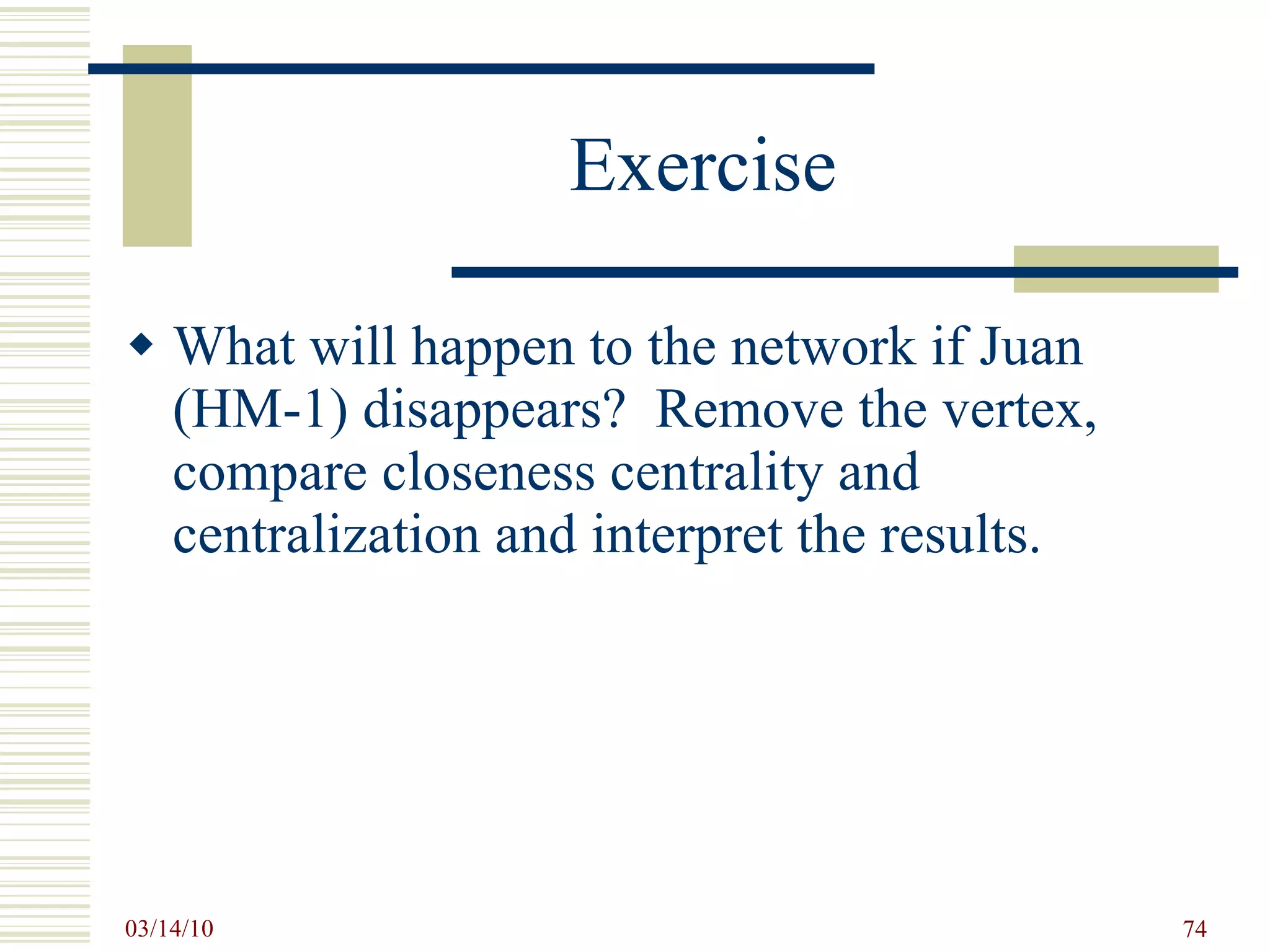 Exercise

◆ What will happen to the network if Juan (HM-1) disappears?  Remove the vertex, compare closeness centrality and centralization and interpret the results.

03/14/10

74